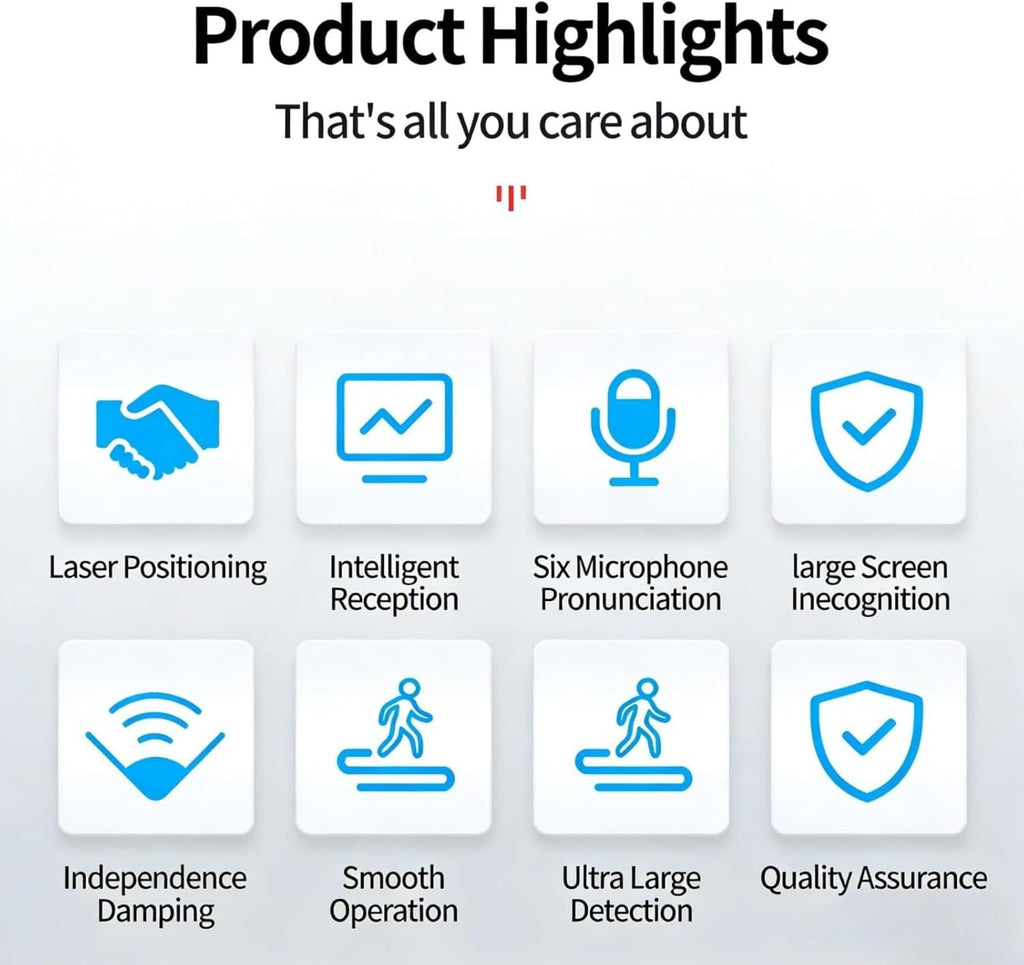 Product Highlights

That's all you care about

Laser Positioning

Intelligent Reception

Six Microphone Pronunciation

large Screen Inecognition

Independence Damping

Smooth Operation

Ultra Large Detection

Quality Assurance